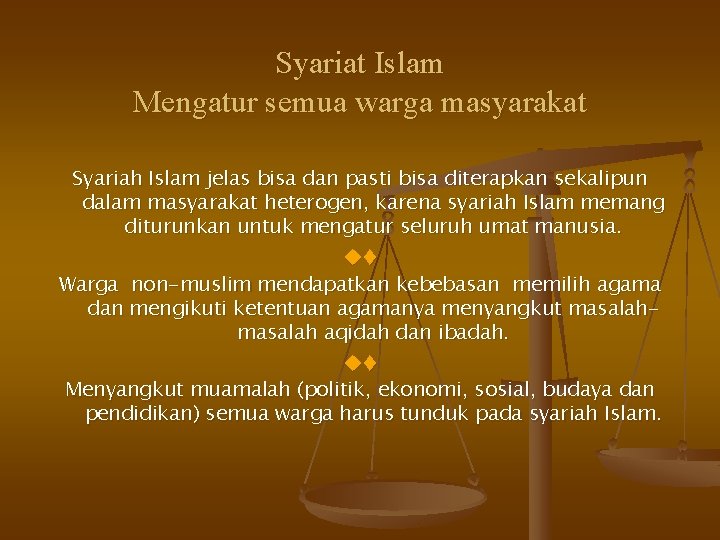 Syariat Islam
Mengatur semua warga masyarakat

Syariah Islam jelas bisa dan pasti bisa diterapkan sekalipun dalam masyarakat heterogen, karena syariah Islam memang diturunkan untuk mengatur seluruh umat manusia.

Warga non-muslim mendapatkan kebebasan memilih agama dan mengikuti ketentuan agamanya menyangkut masalah-masalah aqidah dan ibadah.

Menyangkut muamalah (politik, ekonomi, sosial, budaya dan pendidikan) semua warga harus tunduk pada syariah Islam.